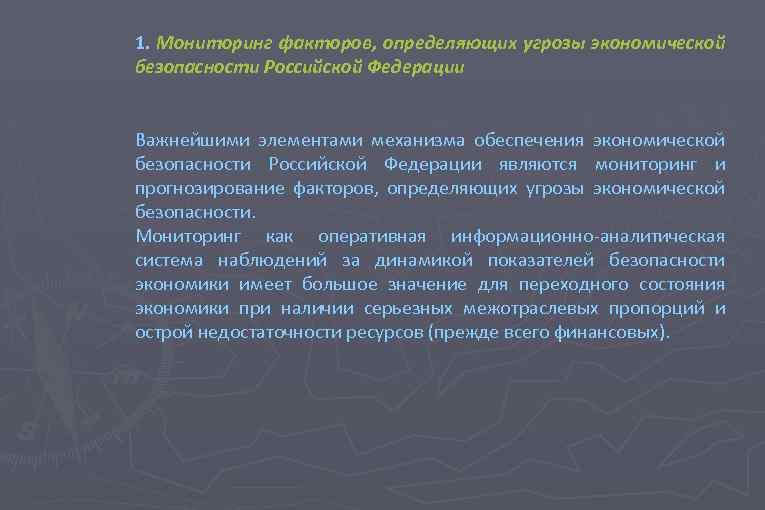 1. Мониторинг факторов, определяющих угрозы экономической безопасности Российской Федерации

Важнейшими элементами механизма обеспечения экономической безопасности Российской Федерации являются мониторинг и прогнозирование факторов, определяющих угрозы экономической безопасности.
Мониторинг как оперативная информационно-аналитическая система наблюдений за динамикой показателей безопасности экономики имеет большое значение для переходного состояния экономики при наличии серьезных межотраслевых пропорций и острой недостаточности ресурсов (прежде всего финансовых).